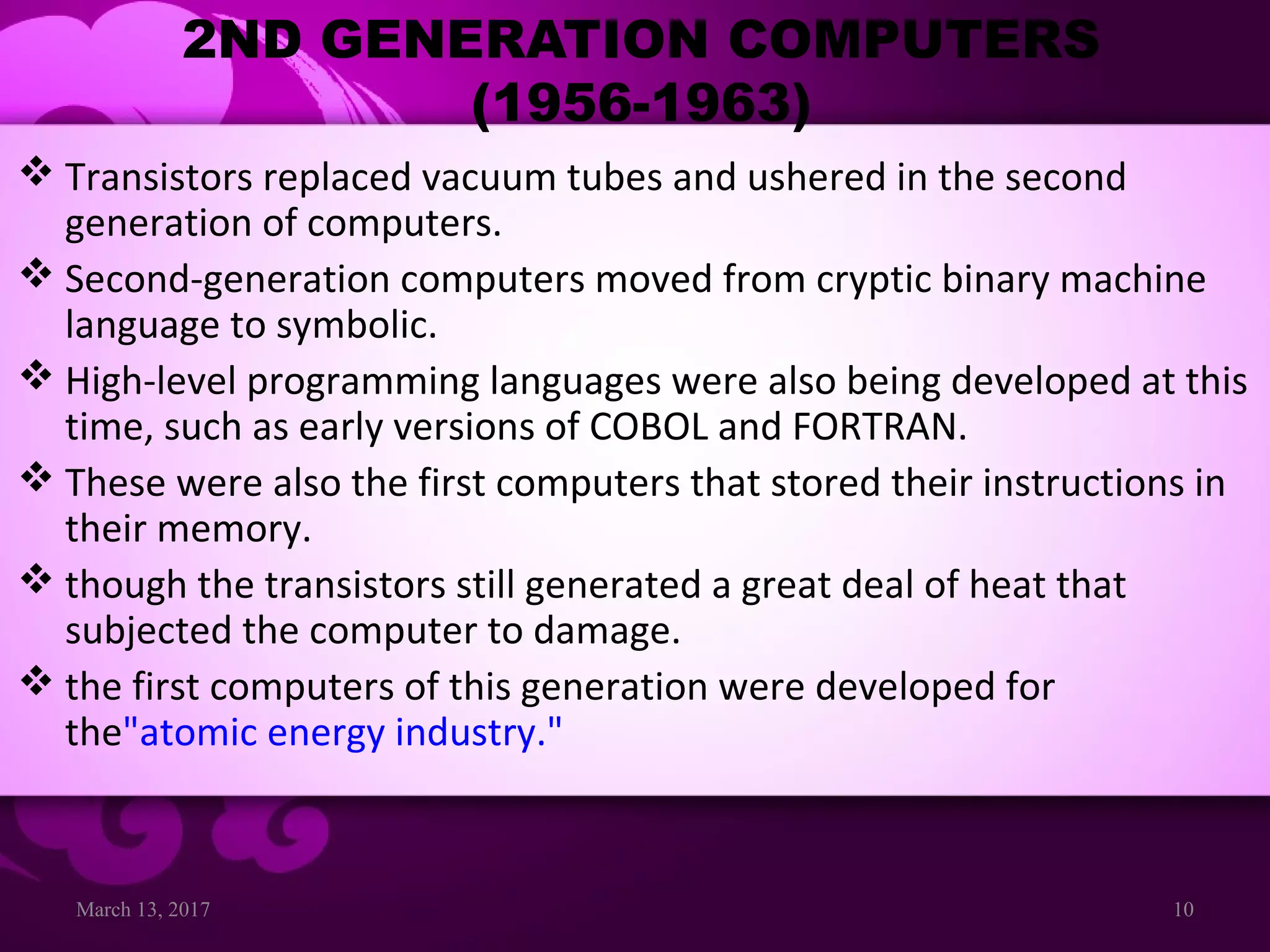 2ND GENERATION COMPUTERS (1956-1963)

❖ Transistors replaced vacuum tubes and ushered in the second generation of computers.

❖ Second-generation computers moved from cryptic binary machine language to symbolic.

❖ High-level programming languages were also being developed at this time, such as early versions of COBOL and FORTRAN.

❖ These were also the first computers that stored their instructions in their memory.

❖ though the transistors still generated a great deal of heat that subjected the computer to damage.

❖ the first computers of this generation were developed for the"atomic energy industry."

March 13, 2017

10